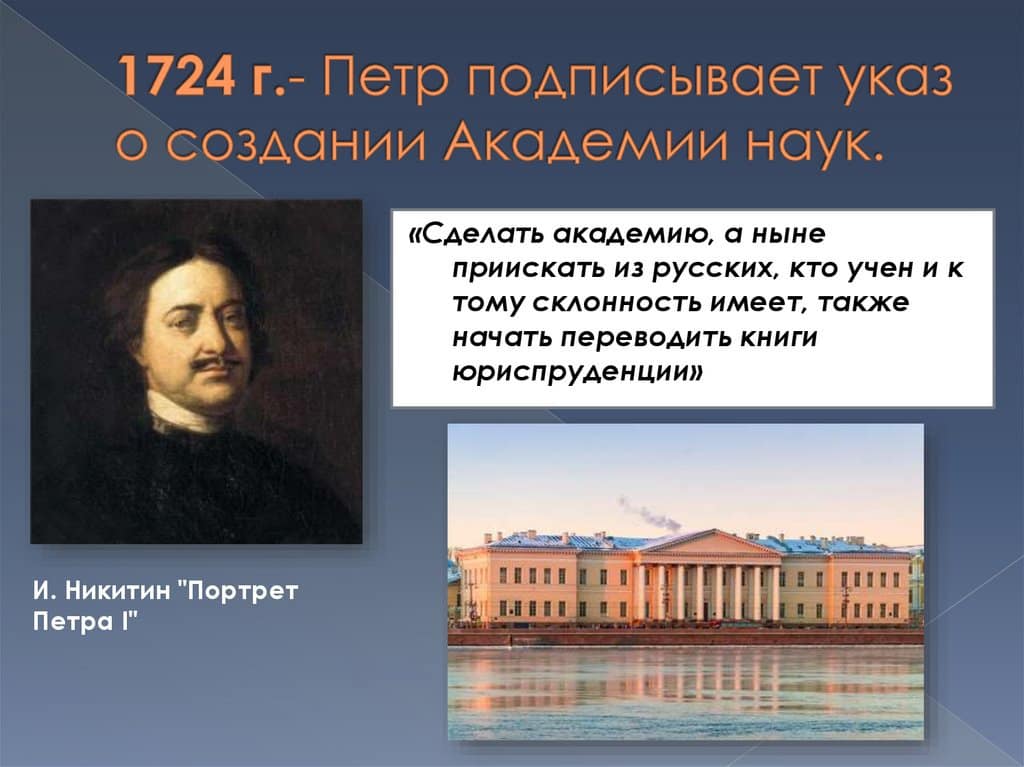 1724 г.- Петр подписывает указ о создании Академии наук.

«Сделать академию, а ныне приискать из русских, кто учен и к тому склонность имеет, также начать переводить книги юриспруденции»

И. Никитин "Портрет Петра I"